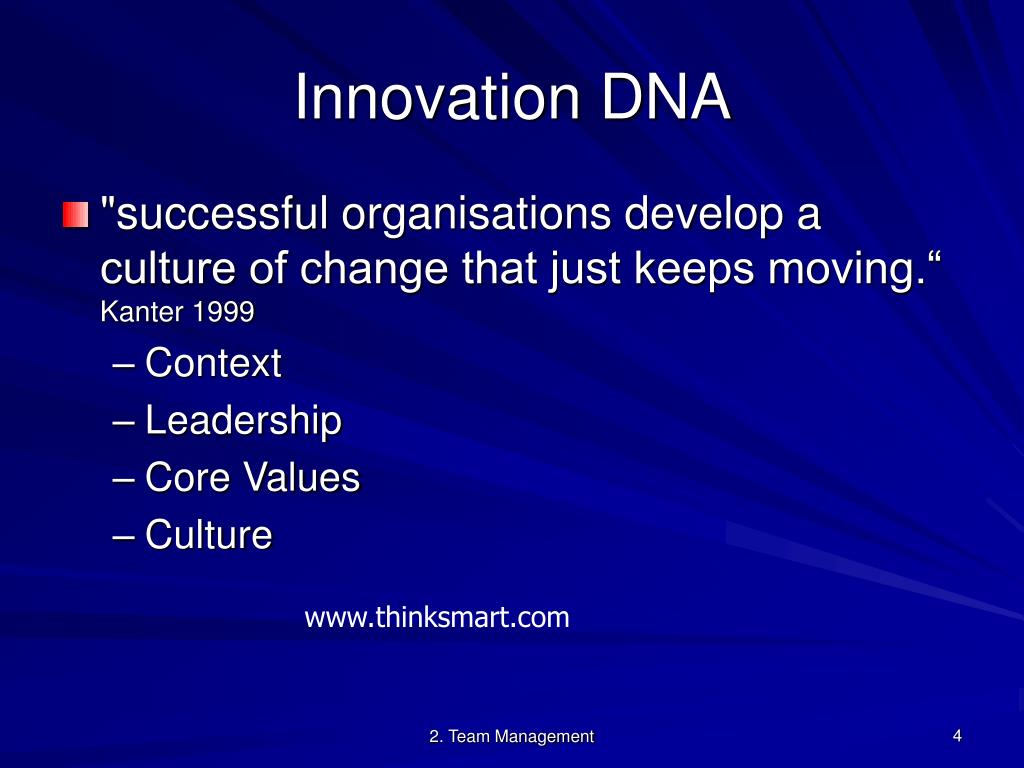 Innovation DNA

"successful organisations develop a culture of change that just keeps moving.“ Kanter 1999

– Context
– Leadership
– Core Values
– Culture

www.thinksmart.com

2. Team Management

4